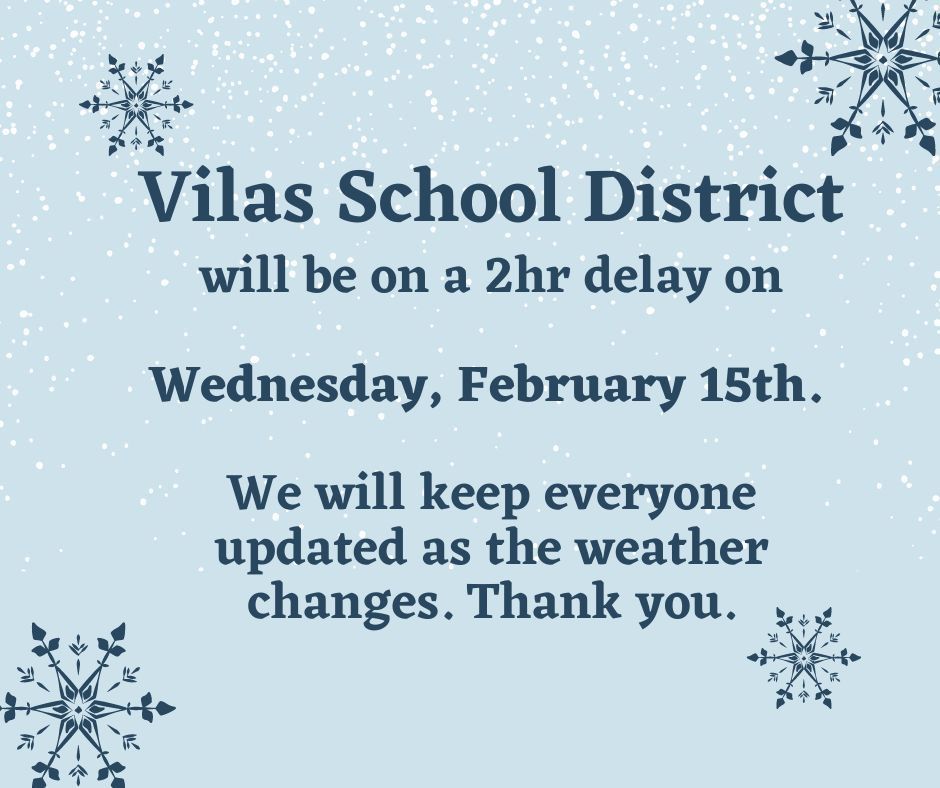 Vilas School District
will be on a 2hr delay on

Wednesday, February 15th.

We will keep everyone updated as the weather changes. Thank you.